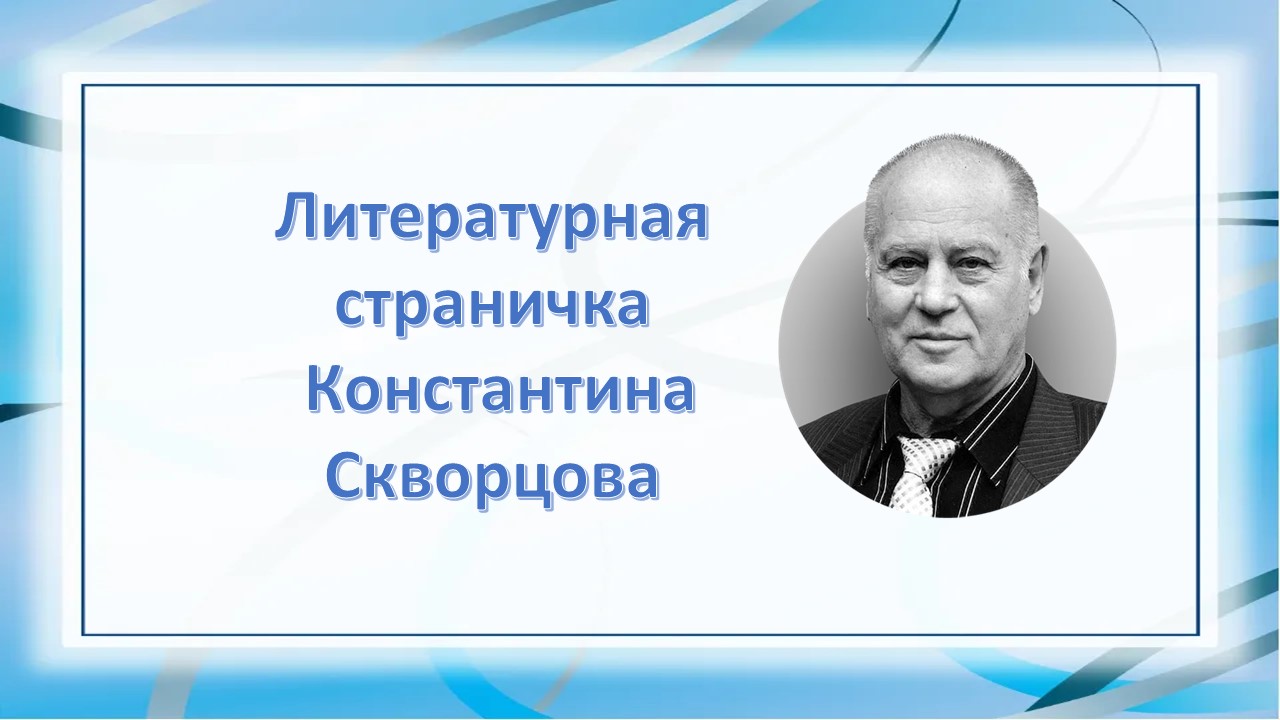 Литературная страничка Константина Скворцова